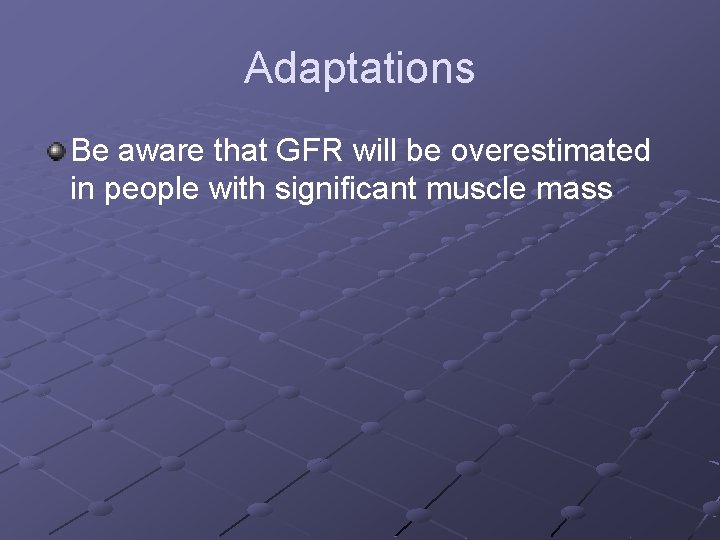 Adaptations

Be aware that GFR will be overestimated in people with significant muscle mass